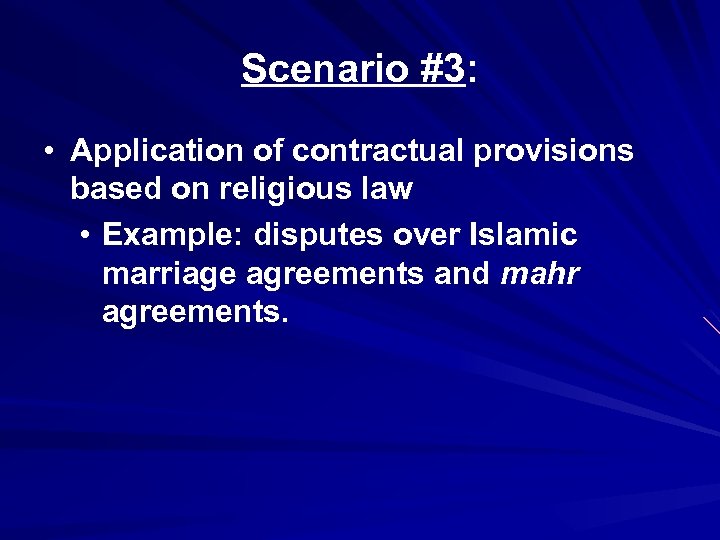 Scenario #3:

• Application of contractual provisions based on religious law

• Example: disputes over Islamic marriage agreements and mahr agreements.